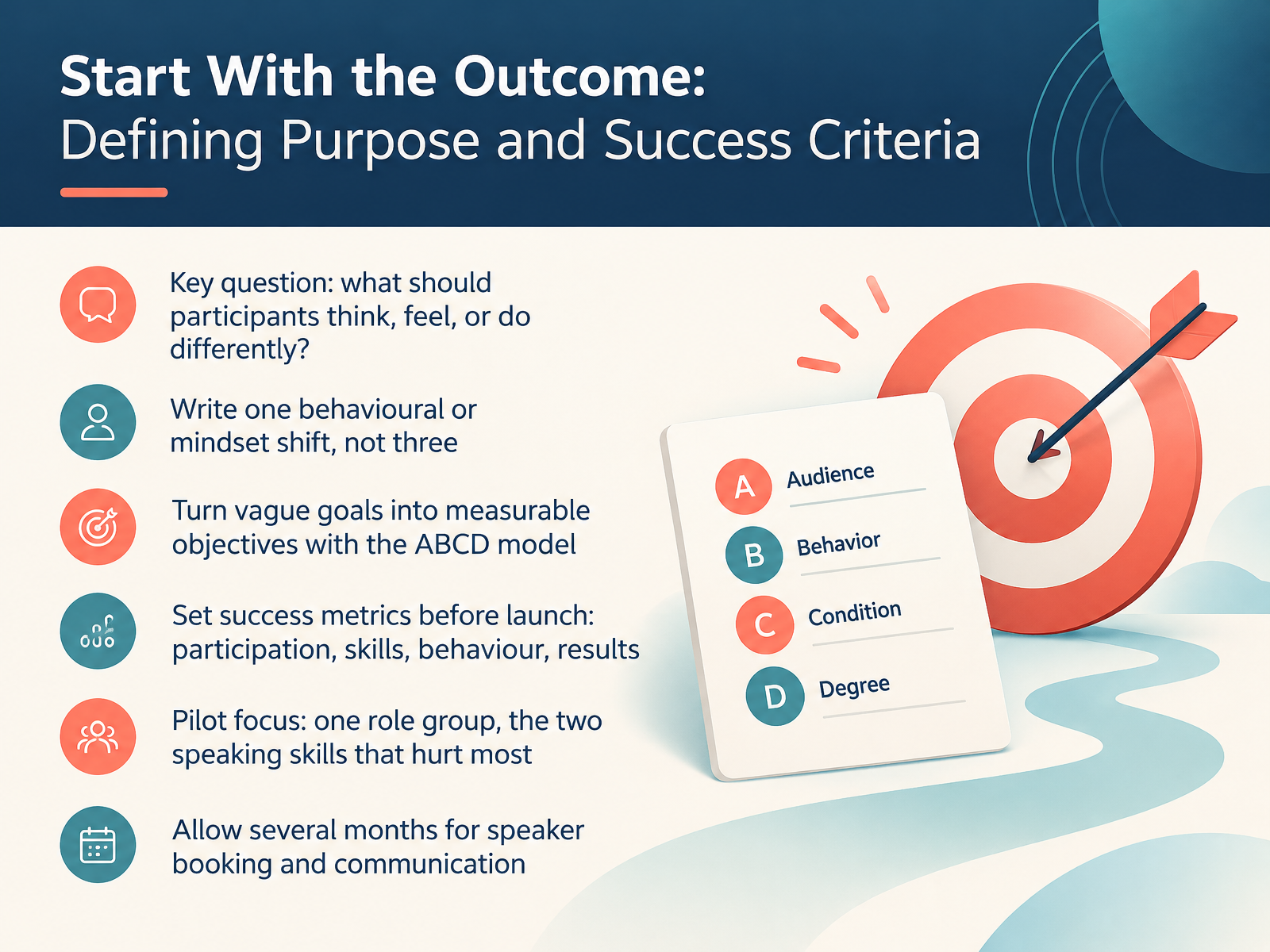 Start With the Outcome:
Defining Purpose and Success Criteria

Key question: what should participants think, feel, or do differently?

Write one behavioural or mindset shift, not three

Turn vague goals into measurable objectives with the ABCD model

Set success metrics before launch: participation, skills, behaviour, results

Pilot focus: one role group, the two speaking skills that hurt most

Allow several months for speaker booking and communication

A Audience
B Behavior
C Condition
D Degree